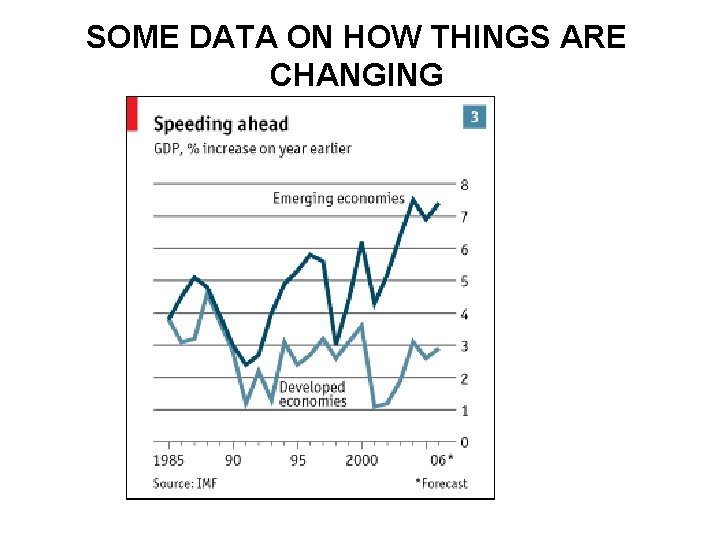 SOME DATA ON HOW THINGS ARE CHANGING

Speeding ahead

3

GDP, % increase on year earlier

Emerging economies

Developed economies

8
7
6
5
4
3
2
1
0

1985
90
95
2000
06*

Source: IMF

*Forecast